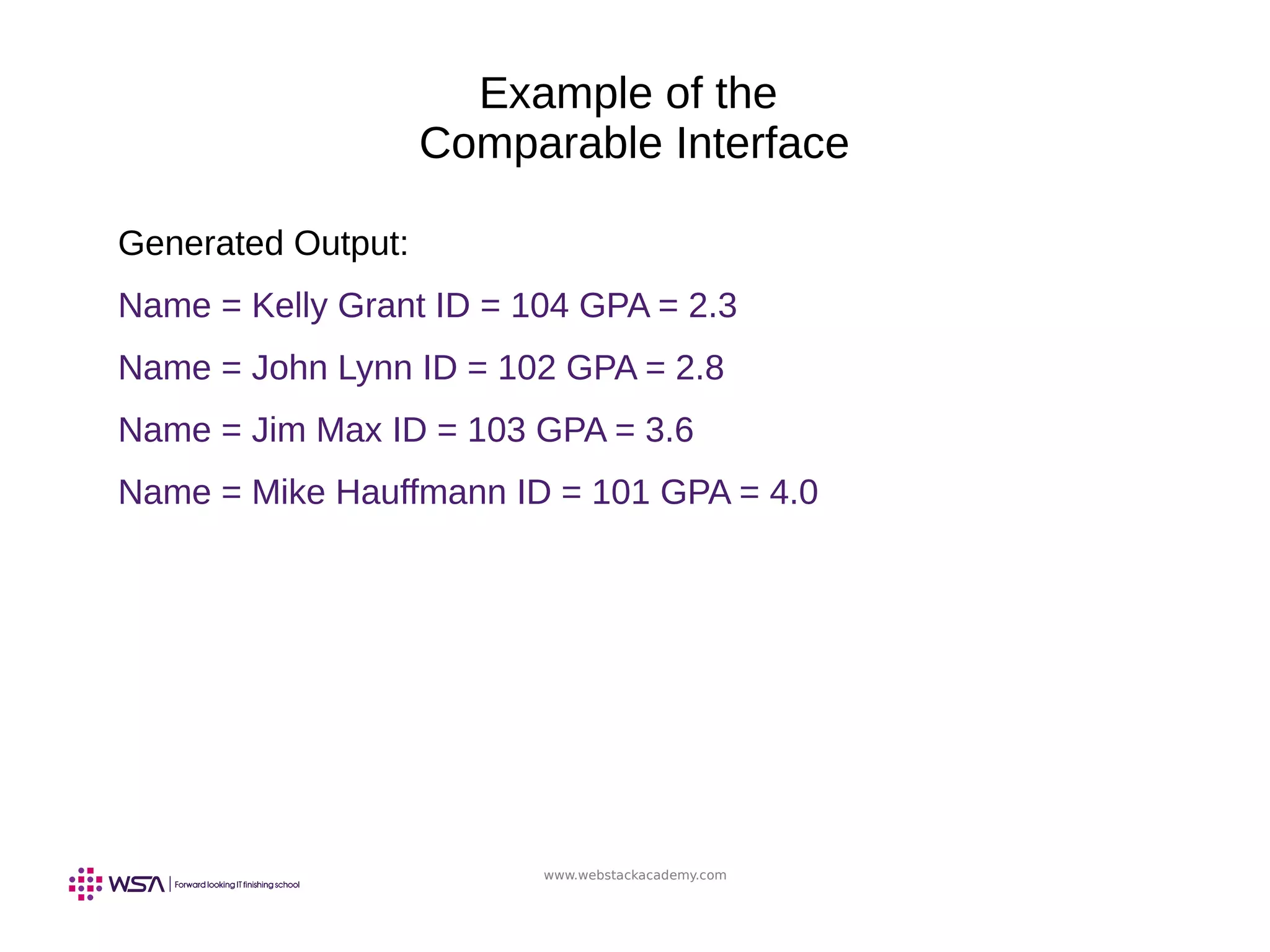 Example of the
Comparable Interface

Generated Output:

Name = Kelly Grant ID = 104 GPA = 2.3

Name = John Lynn ID = 102 GPA = 2.8

Name = Jim Max ID = 103 GPA = 3.6

Name = Mike Hauffmann ID = 101 GPA = 4.0

WSA | Forward looking IT finishing school

www.webstackacademy.com